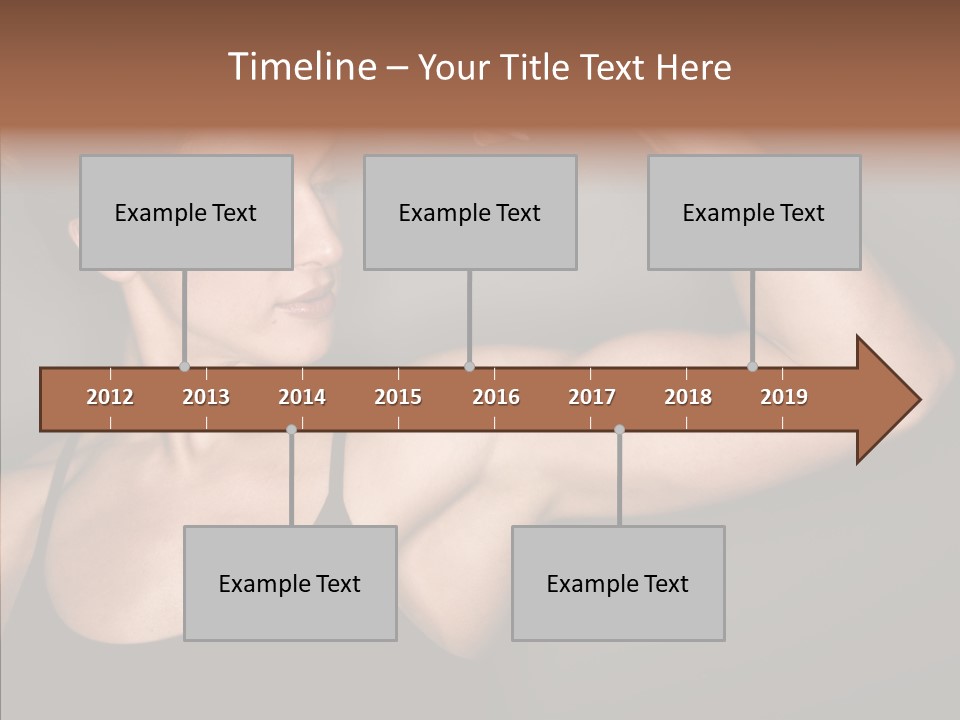 Timeline – Your Title Text Here

Example Text

Example Text

Example Text

2012 2013 2014 2015 2016 2017 2018 2019

Example Text

Example Text